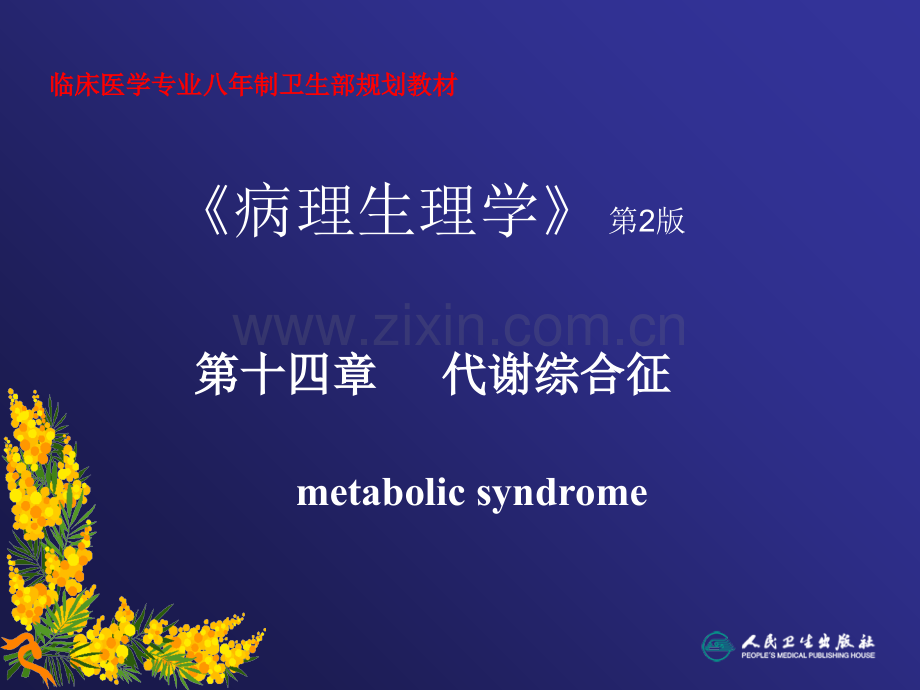 临床医学专业八年制卫生部规划教材

《病理生理学》 第2版

www.zixin.com.cn

第十四章　代谢综合征

metabolic syndrome

人民卫生出版社
PEOPLE'S MEDICAL PUBLISHING HOUSE